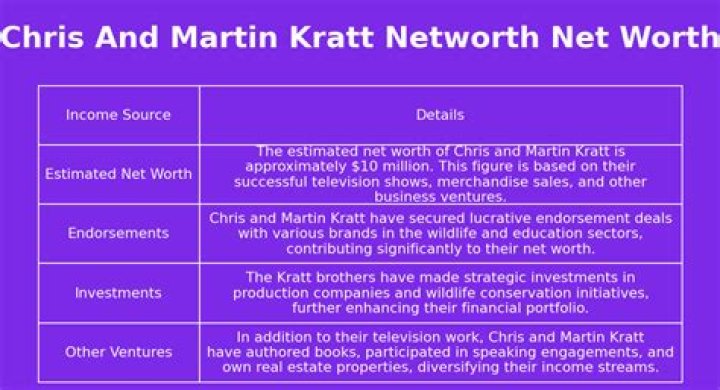 Chris And Martin Kratt Networth Net Worth

| Income Source | Details |
|---|---|
| Estimated Net Worth | The estimated net worth of Chris and Martin Kratt is approximately \$10 million. This figure is based on their successful television shows, merchandise sales, and other business ventures. |
| Endorsements | Chris and Martin Kratt have secured lucrative endorsement deals with various brands in the wildlife and education sectors, contributing significantly to their net worth. |
| Investments | The Kratt brothers have made strategic investments in production companies and wildlife conservation initiatives, further enhancing their financial portfolio. |
| Other Ventures | In addition to their television work, Chris and Martin Kratt have authored books, participated in speaking engagements, and own real estate properties, diversifying their income streams. |